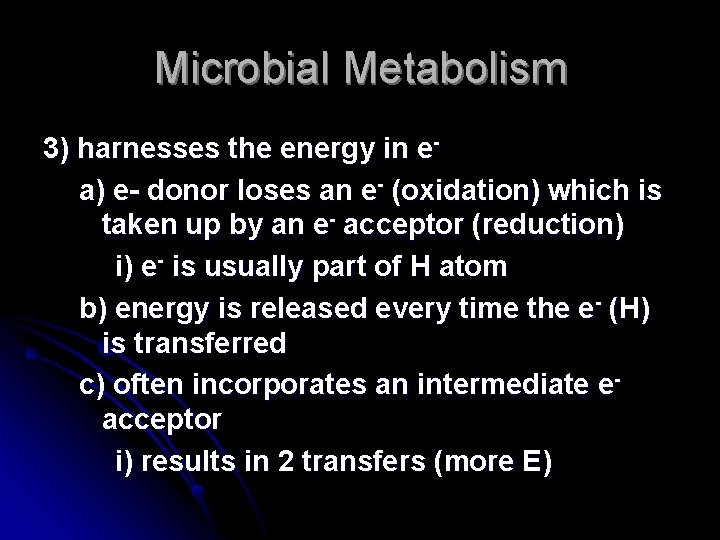 Microbial Metabolism

3) harnesses the energy in $e^-$

a) e- donor loses an $e^-$ (oxidation) which is taken up by an $e^-$ acceptor (reduction)

i) $e^-$ is usually part of H atom

b) energy is released every time the $e^-$ (H) is transferred

c) often incorporates an intermediate $e^-$ acceptor

i) results in 2 transfers (more E)